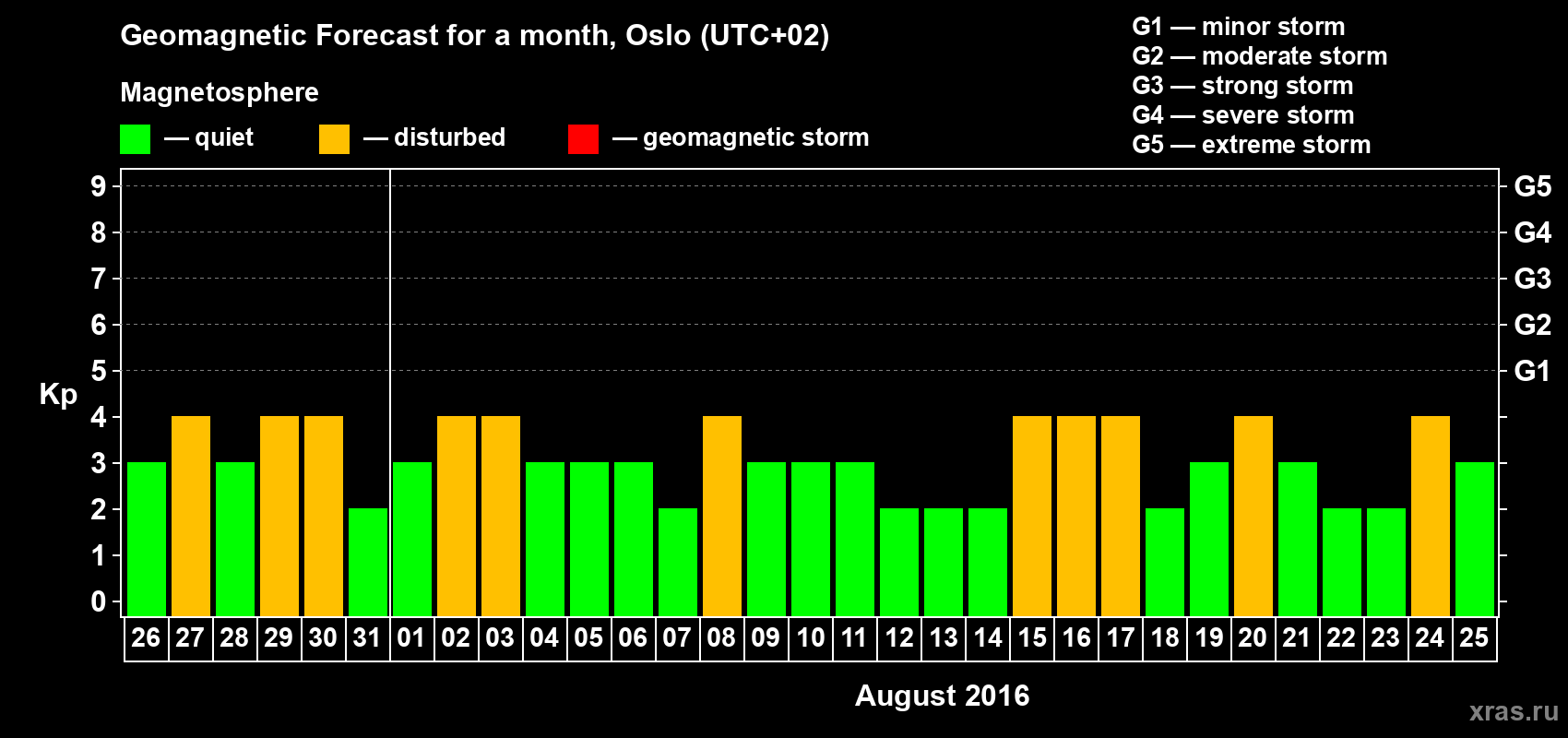 Geomagnetic Forecast for a month, Oslo (UTC+02)

Magnetosphere

— quiet — disturbed — geomagnetic storm

G1 — minor storm
G2 — moderate storm
G3 — strong storm
G4 — severe storm
G5 — extreme storm

Kp

9 8 7 6 5 4 3 2 1 0

G5 G4 G3 G2 G1

26 27 28 29 30 31 01 02 03 04 05 06 07 08 09 10 11 12 13 14 15 16 17 18 19 20 21 22 23 24 25

August 2016

xras.ru